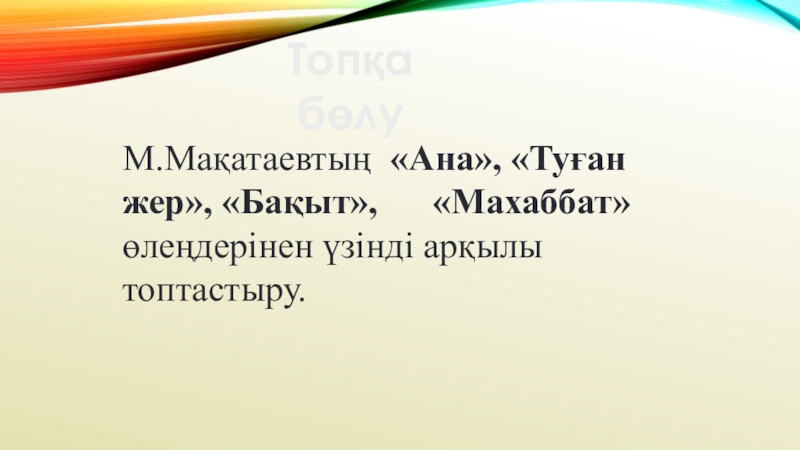 Топқа бөлу

М.Мақатаевтың «Ана», «Туған жер», «Бақыт», «Махаббат» өлеңдерінен үзінді арқылы топтастыру.